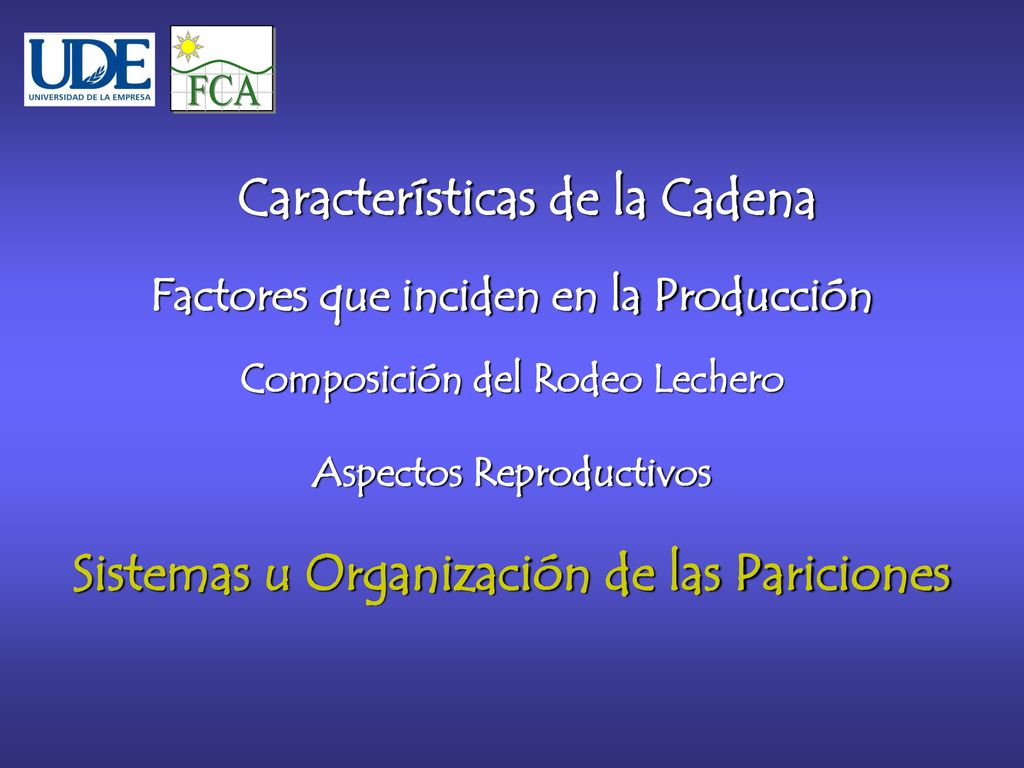 UDE
UNIVERSIDAD DE LA EMPRESA

FCA

Características de la Cadena

Factores que inciden en la Producción

Composición del Rodeo Lechero

Aspectos Reproductivos

Sistemas u Organización de las Pariciones